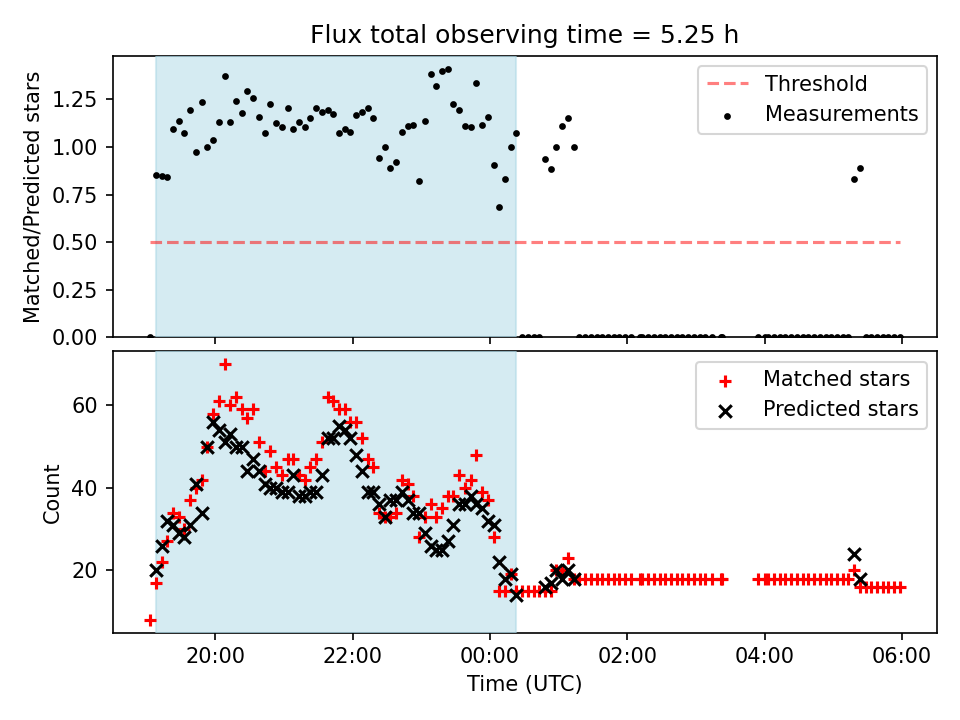 Flux total observing time = 5.25 h

Matched/Predicted stars

1.25
1.00
0.75
0.50
0.25
0.00

Threshold
Measurements

Count

60
40
20

Matched stars
Predicted stars

20:00
22:00
00:00
02:00
04:00
06:00

Time (UTC)